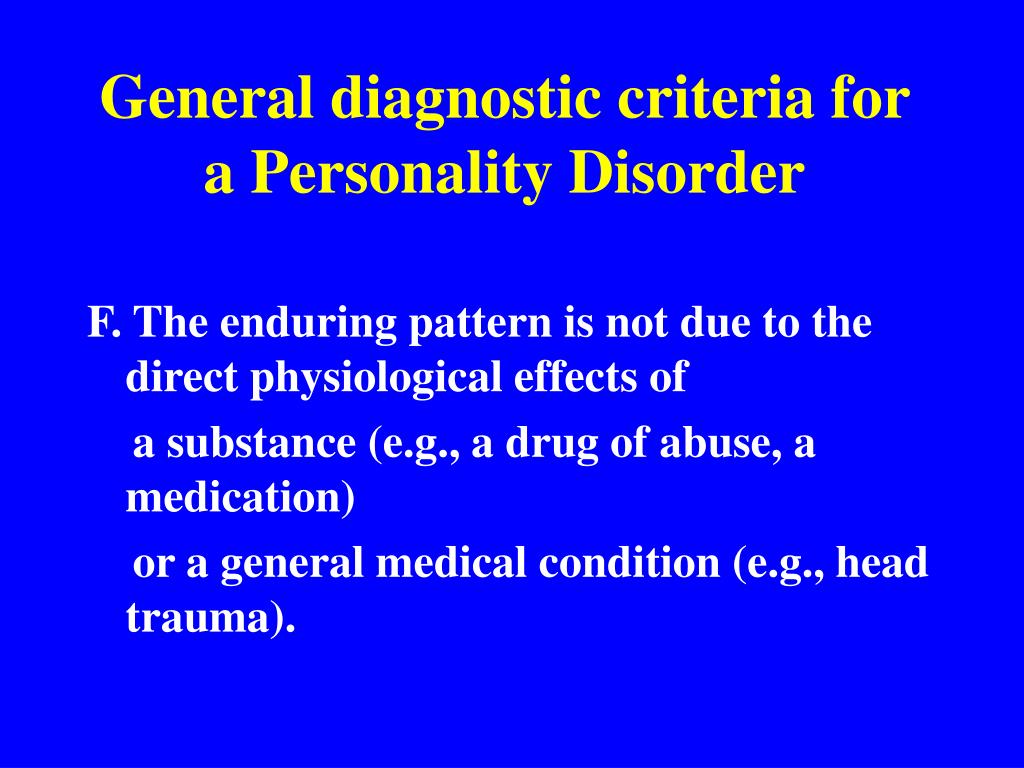 General diagnostic criteria for a Personality Disorder

F. The enduring pattern is not due to the direct physiological effects of

a substance (e.g., a drug of abuse, a medication)

or a general medical condition (e.g., head trauma).